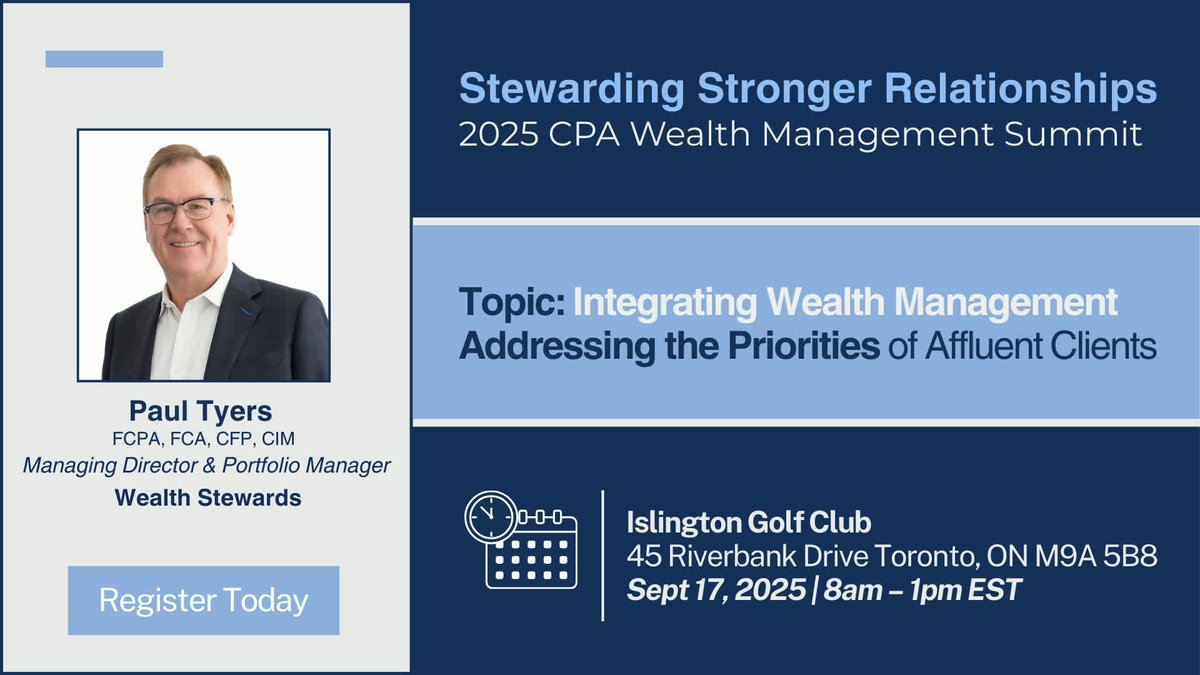 Paul Tyers
FCPA, FCA, CFP, CIM
Managing Director & Portfolio Manager
Wealth Stewards

Register Today

Stewarding Stronger Relationships
2025 CPA Wealth Management Summit

Topic: Integrating Wealth Management
Addressing the Priorities of Affluent Clients

Islington Golf Club
45 Riverbank Drive Toronto, ON M9A 5B8
Sept 17, 2025 | 8am – 1pm EST